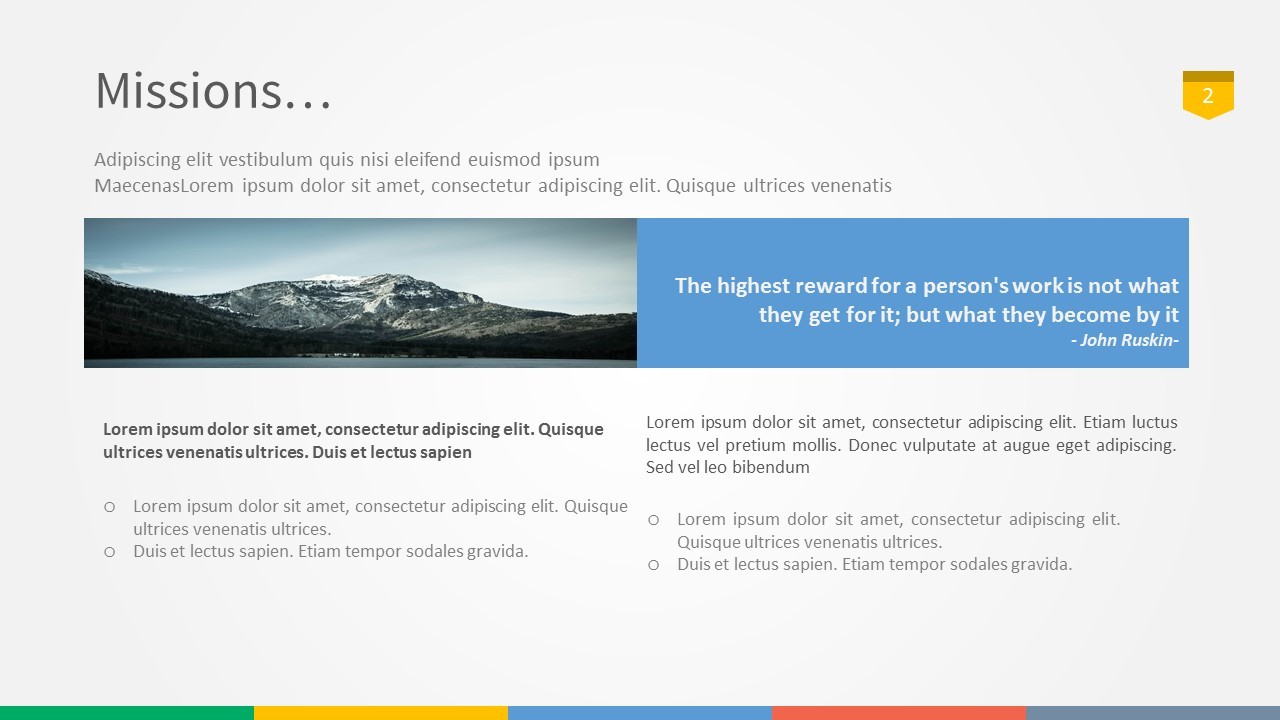 Missions…

2

Adipiscing elit vestibulum quis nisi eleifend euismod ipsum MaecenasLorem ipsum dolor sit amet, consectetur adipiscing elit. Quisque ultrices venenatis

The highest reward for a person's work is not what they get for it; but what they become by it
- John Ruskin-

Lorem ipsum dolor sit amet, consectetur adipiscing elit. Quisque ultrices venenatis ultrices. Duis et lectus sapien

o Lorem ipsum dolor sit amet, consectetur adipiscing elit. Quisque ultrices venenatis ultrices.
o Duis et lectus sapien. Etiam tempor sodales gravida.

Lorem ipsum dolor sit amet, consectetur adipiscing elit. Etiam luctus lectus vel pretium mollis. Donec vulputate at augue eget adipiscing. Sed vel leo bibendum

o Lorem ipsum dolor sit amet, consectetur adipiscing elit. Quisque ultrices venenatis ultrices.
o Duis et lectus sapien. Etiam tempor sodales gravida.